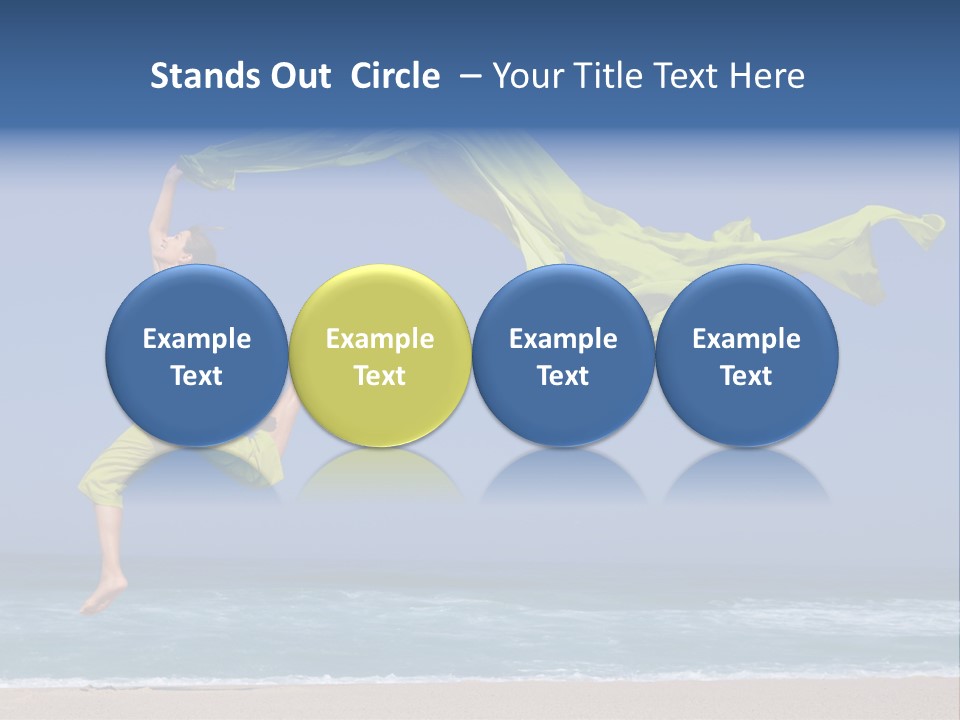 Stands Out Circle – Your Title Text Here

Example Text

Example Text

Example Text

Example Text